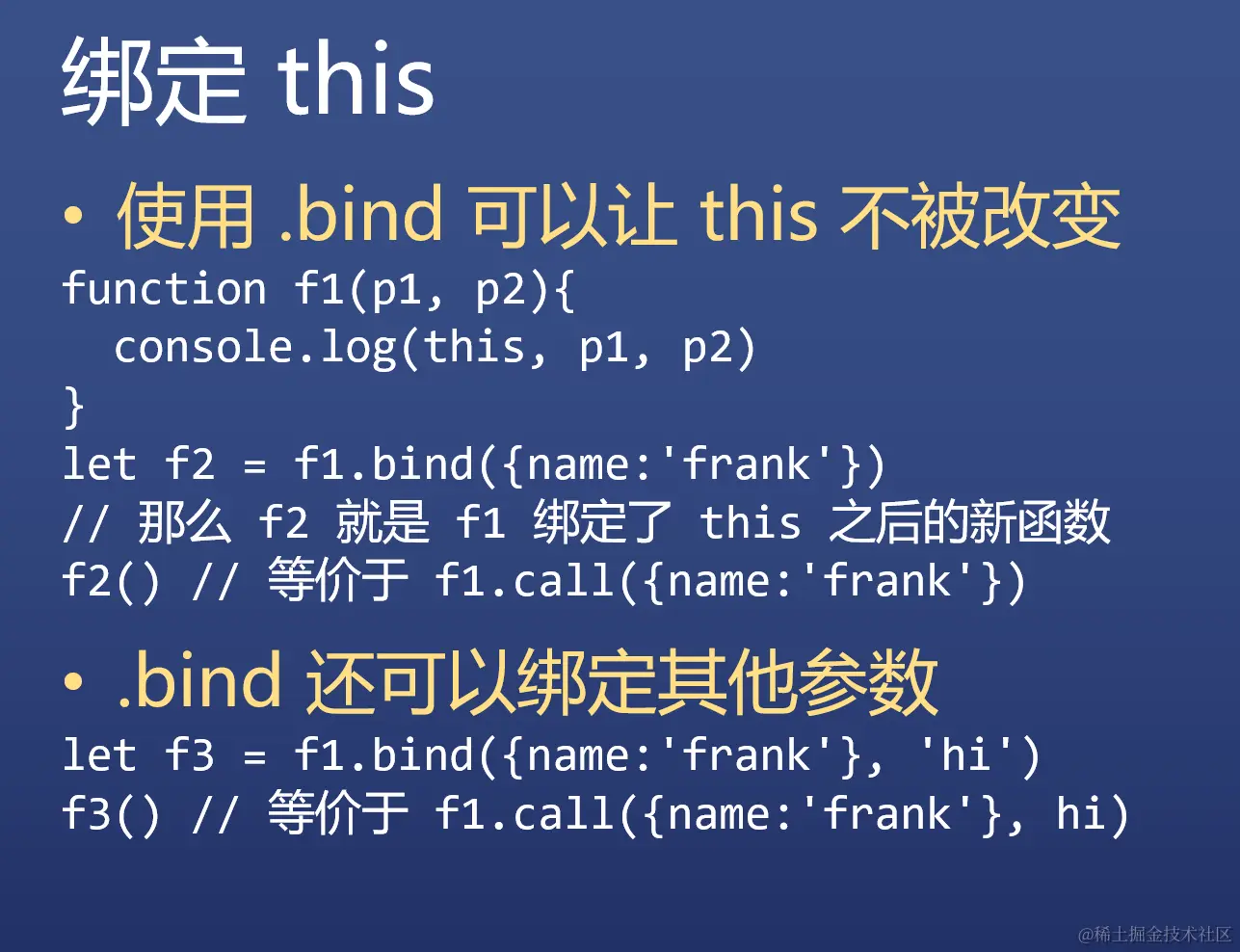 绑定 this

• 使用 .bind 可以让 this 不被改变

function f1(p1, p2){
  console.log(this, p1, p2)
}
let f2 = f1.bind({name:'frank'})
// 那么 f2 就是 f1 绑定了 this 之后的新函数
f2() // 等价于 f1.call({name:'frank'})

• .bind 还可以绑定其他参数

let f3 = f1.bind({name:'frank'}, 'hi')
f3() // 等价于 f1.call({name:'frank'}, hi)

@稀土掘金技术社区